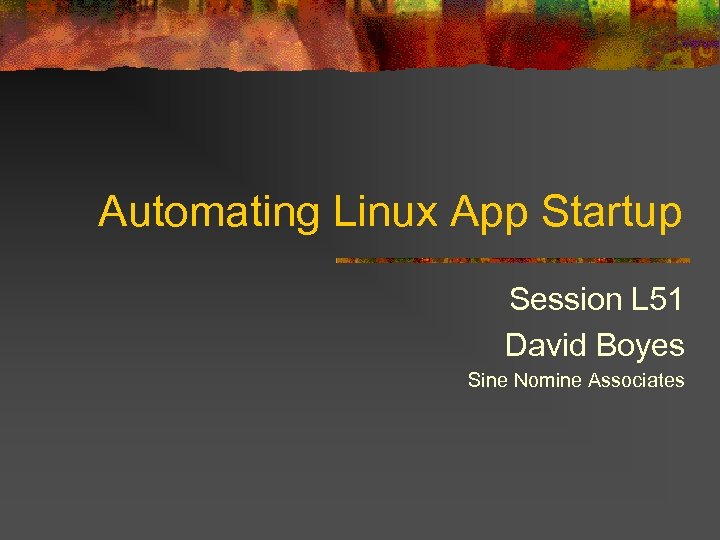 Automating Linux App Startup

Session L51
David Boyes
Sine Nomine Associates